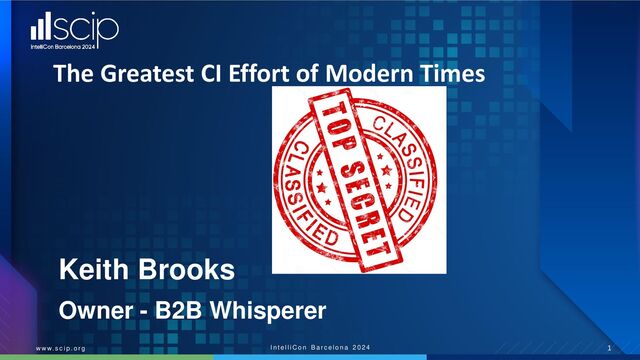 scip
IntelliCon Barcelona 2024

The Greatest CI Effort of Modern Times

TOP SECRET
CLASSIFIED
CLASSIFIED

Keith Brooks

Owner - B2B Whisperer

www.scip.org

IntelliCon Barcelona 2024

1